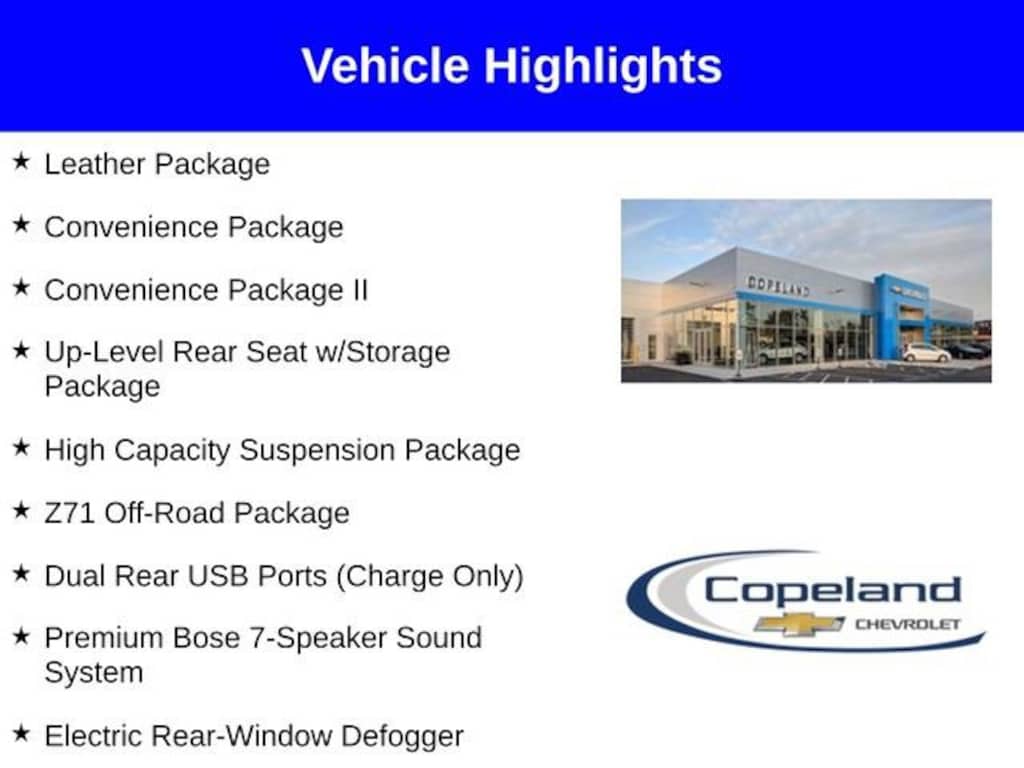 Vehicle Highlights

★ Leather Package

★ Convenience Package

★ Convenience Package II

★ Up-Level Rear Seat w/Storage Package

★ High Capacity Suspension Package

★ Z71 Off-Road Package

★ Dual Rear USB Ports (Charge Only)

★ Premium Bose 7-Speaker Sound System

★ Electric Rear-Window Defogger

COPELAND

Copeland
CHEVROLET